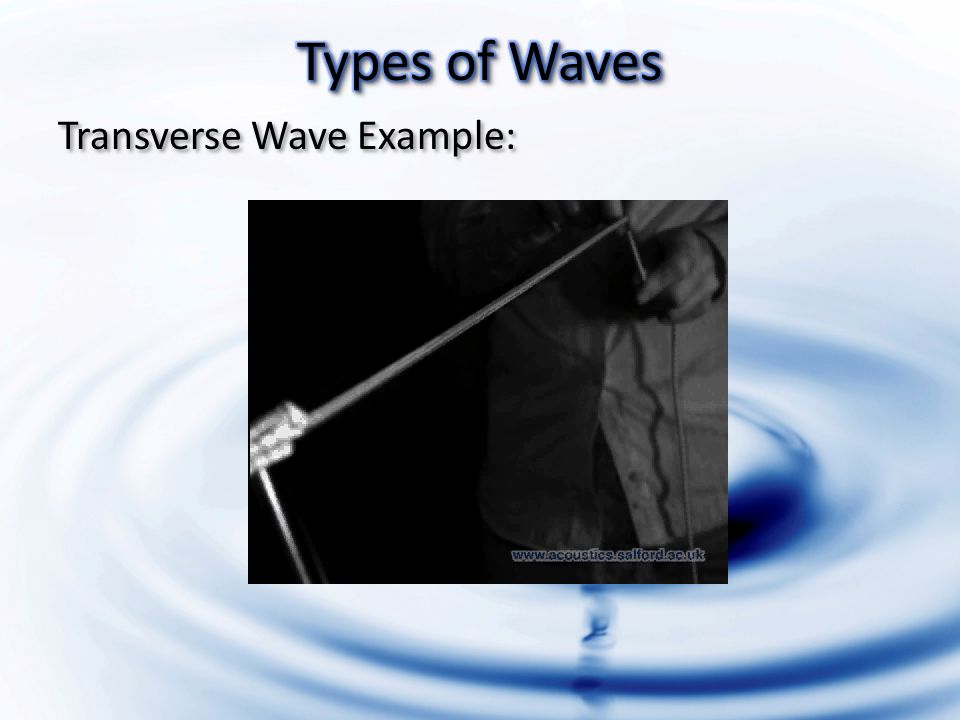 Types of Waves

Transverse Wave Example:

www.acoustics.salford.ac.uk